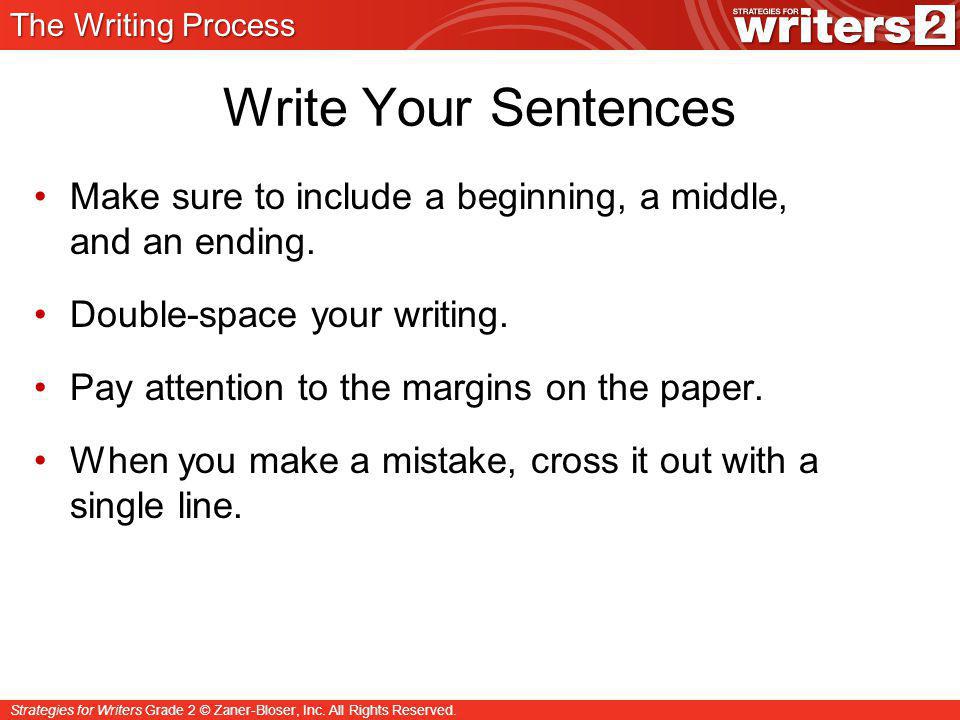 The Writing Process

STRATEGIES FOR writers 2

Write Your Sentences

• Make sure to include a beginning, a middle, and an ending.

• Double-space your writing.

• Pay attention to the margins on the paper.

• When you make a mistake, cross it out with a single line.

Strategies for Writers Grade 2 © Zaner-Bloser, Inc. All Rights Reserved.